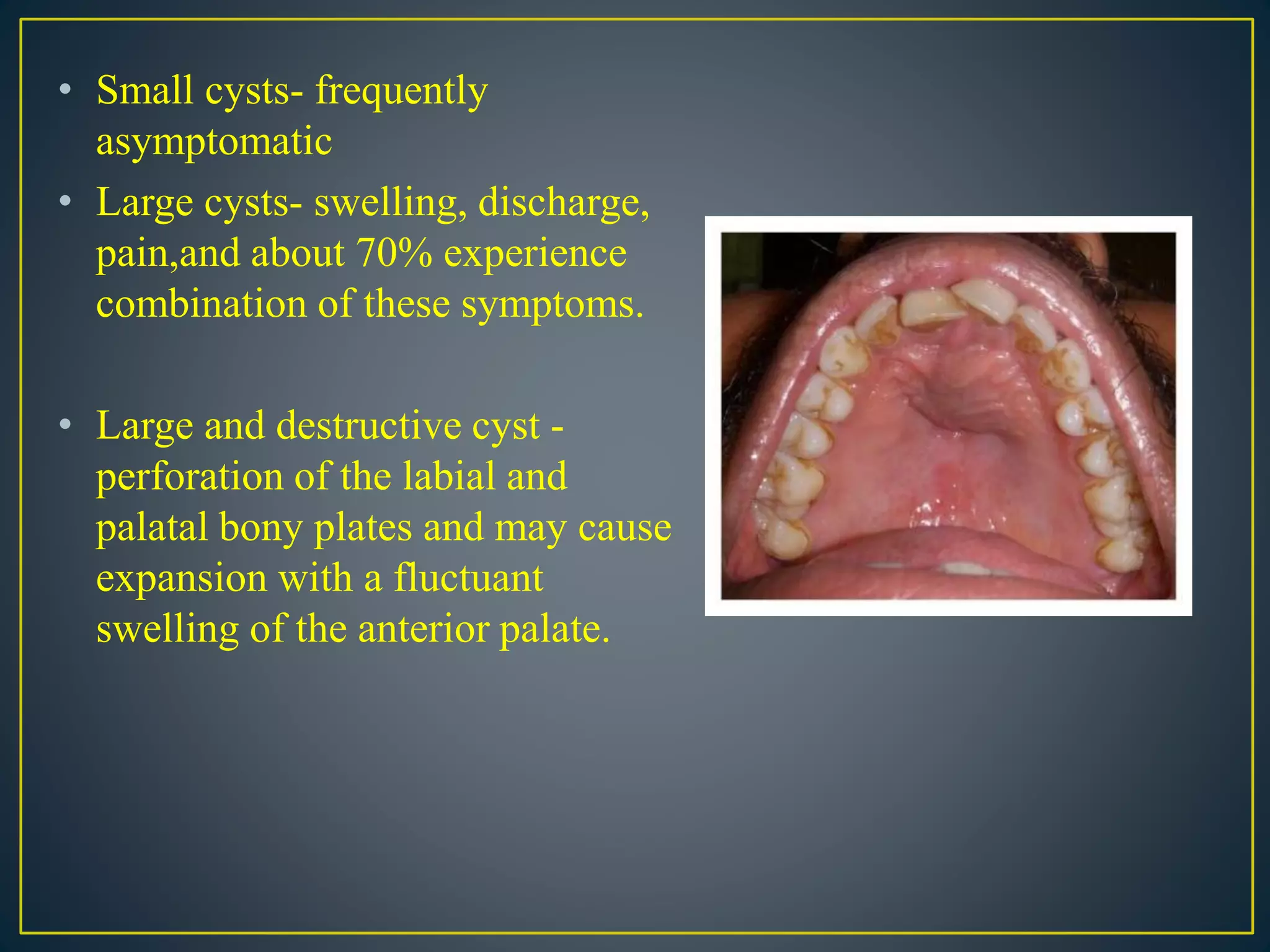 • Small cysts- frequently asymptomatic
• Large cysts- swelling, discharge, pain,and about 70% experience combination of these symptoms.

• Large and destructive cyst - perforation of the labial and palatal bony plates and may cause expansion with a fluctuant swelling of the anterior palate.